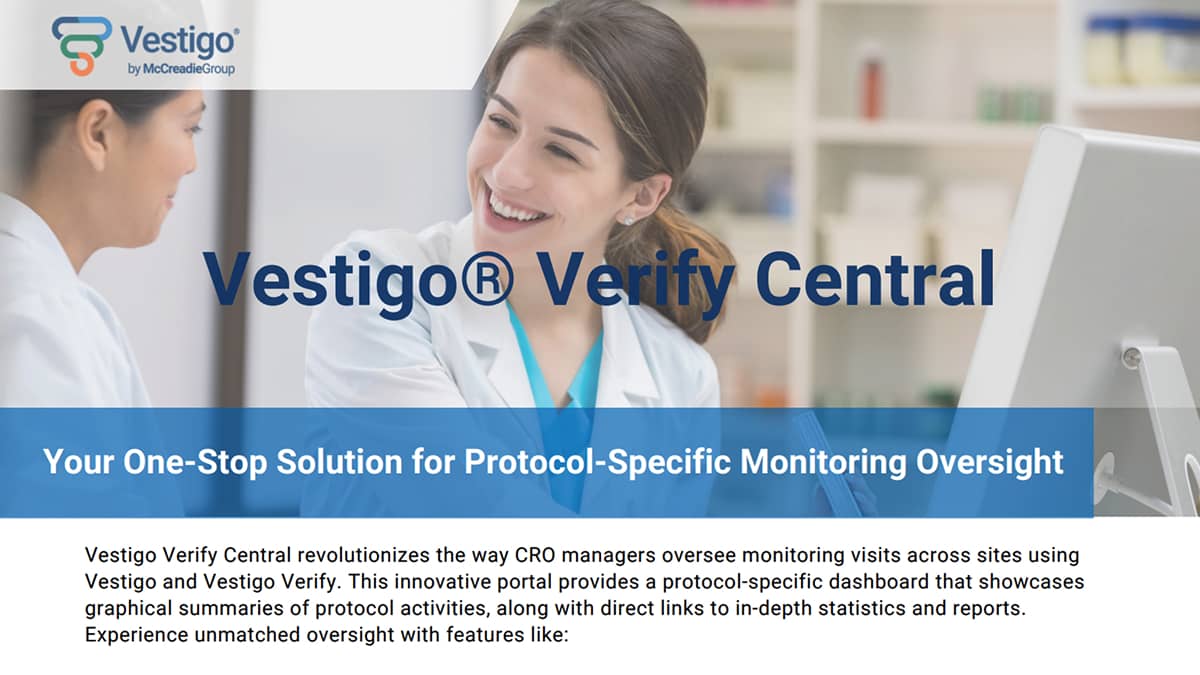 Vestigo®
by McCreadieGroup

Vestigo® Verify Central

Your One-Stop Solution for Protocol-Specific Monitoring Oversight

Vestigo Verify Central revolutionizes the way CRO managers oversee monitoring visits across sites using Vestigo and Vestigo Verify. This innovative portal provides a protocol-specific dashboard that showcases graphical summaries of protocol activities, along with direct links to in-depth statistics and reports. Experience unmatched oversight with features like: